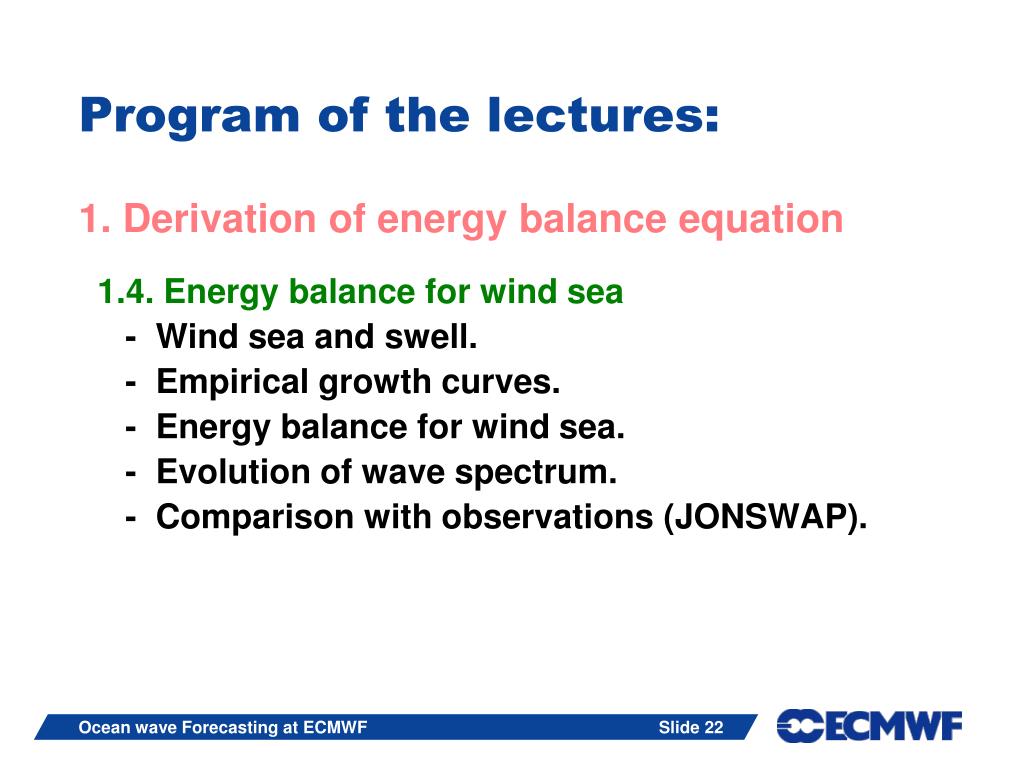 Program of the lectures:

1. Derivation of energy balance equation

1.4. Energy balance for wind sea
- Wind sea and swell.
- Empirical growth curves.
- Energy balance for wind sea.
- Evolution of wave spectrum.
- Comparison with observations (JONSWAP).

Ocean wave Forecasting at ECMWF
Slide 22
ECMWF